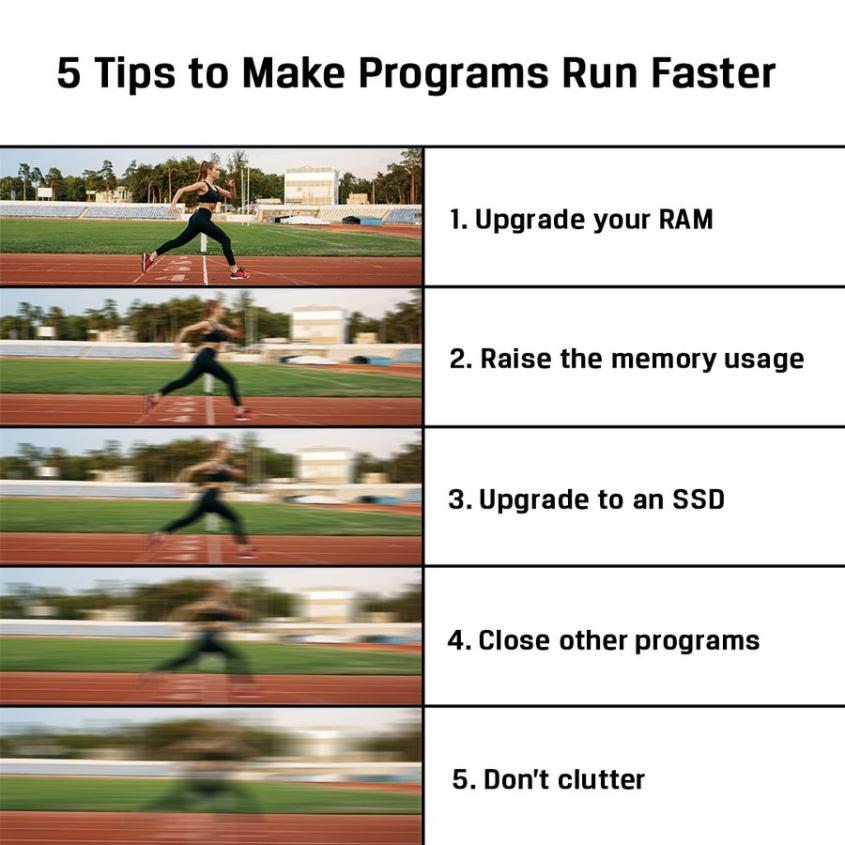 5 Tips to Make Programs Run Faster

1. Upgrade your RAM

2. Raise the memory usage

3. Upgrade to an SSD

4. Close other programs

5. Don't clutter